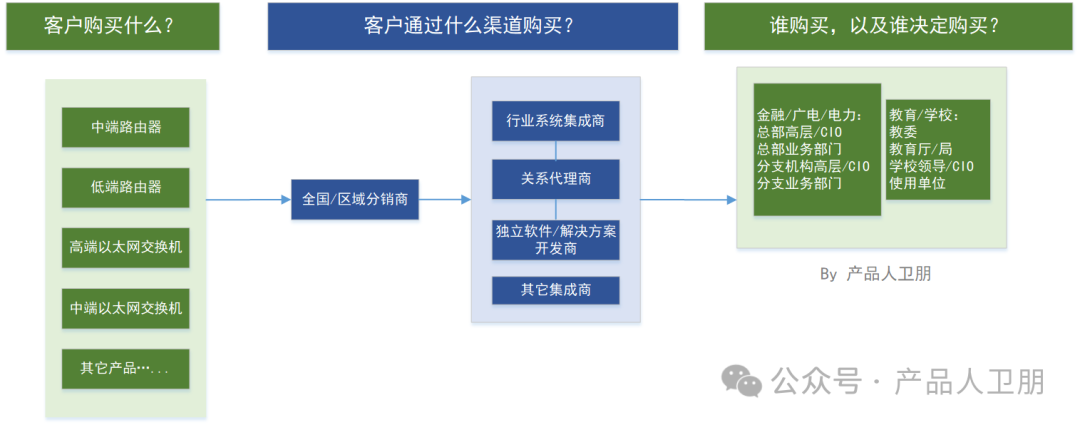 客户购买什么？

客户通过什么渠道购买？

谁购买，以及谁决定购买？

中端路由器

低端路由器

高端以太网交换机

中端以太网交换机

其它产品…...

全国/区域分销商

行业系统集成商

关系代理商

独立软件/解决方案开发商

其它集成商

金融/广电/电力：
总部高层/CIO
总部业务部门
分支机构高层/CIO
分支业务部门

教育/学校：
教委
教育厅/局
学校领导/CIO
使用单位

By 产品人卫朋

公众号 · 产品人卫朋